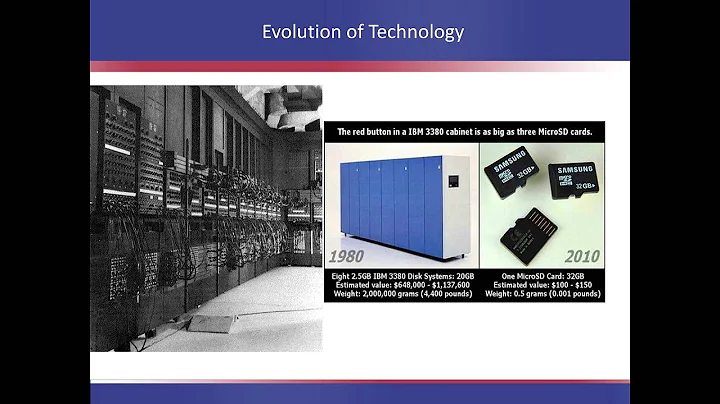 Evolution of Technology

The red button in a IBM 3380 cabinet is as big as three MicroSD cards.

1980

Eight 2.5GB IBM 3380 Disk Systems: 20GB
Estimated value: $648,000 - $1,137,600
Weight: 2,000,000 grams (4,400 pounds)

SAMSUNG 32GB

SAMSUNG 32GB

2010

One MicroSD Card: 32GB
Estimated value: $100 - $150
Weight: 0.5 grams (0.001 pounds)